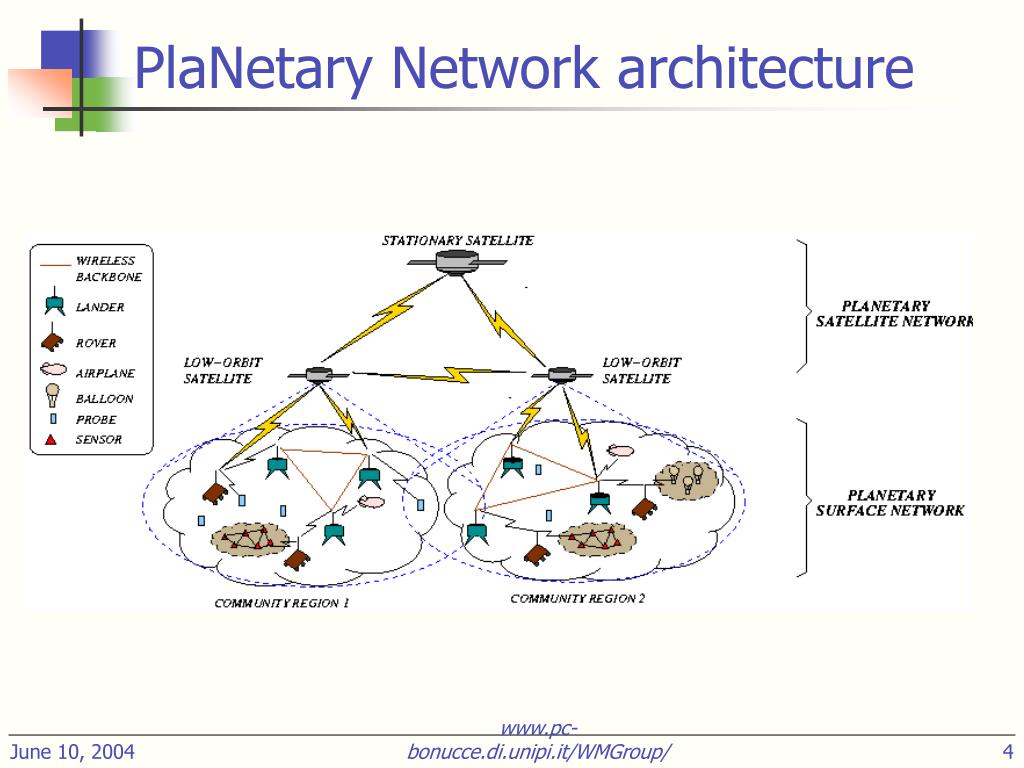 PlaNetary Network architecture

WIRELESS BACKBONE
LANDER
ROVER
AIRPLANE
BALLOON
PROBE
SENSOR

STATIONARY SATELLITE

LOW-ORBIT SATELLITE

LOW-ORBIT SATELLITE

PLANETARY SATELLITE NETWORK

PLANETARY SURFACE NETWORK

COMMUNITY REGION 1

COMMUNITY REGION 2

June 10, 2004

www.pc-bonucce.di.unipi.it/WMGroup/

4